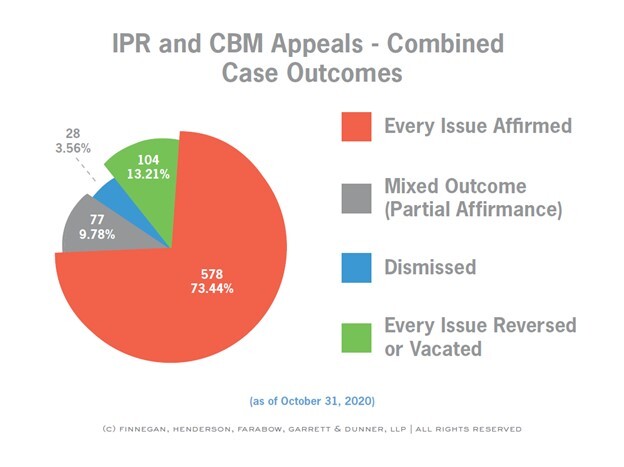 IPR and CBM Appeals - Combined Case Outcomes

28
3.56%

104
13.21%

77
9.78%

578
73.44%

Every Issue Affirmed

Mixed Outcome (Partial Affirmance)

Dismissed

Every Issue Reversed or Vacated

(as of October 31, 2020)

(C) FINNEGAN, HENDERSON, FARABOW, GARRETT & DUNNER, LLP | ALL RIGHTS RESERVED